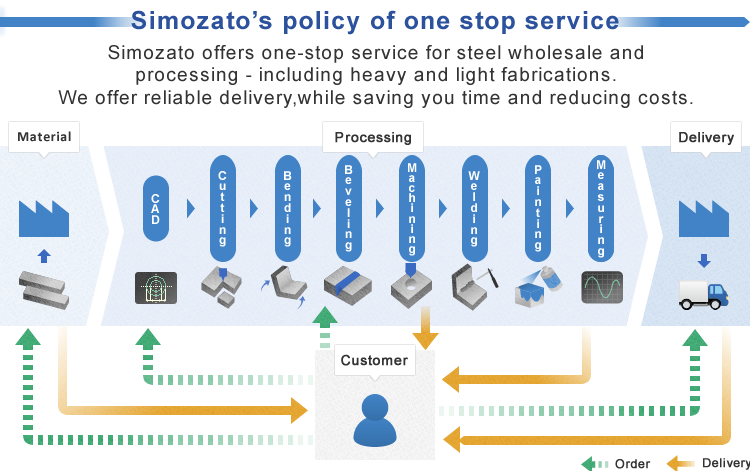 Simozato's policy of one stop service

Simozato offers one-stop service for steel wholesale and processing - including heavy and light fabrications.
We offer reliable delivery,while saving you time and reducing costs.

Material

Processing

Delivery

CAD

Cutting

Bending

Beveling

Machining

Welding

Painting

Measuring

Customer

Order

Delivery